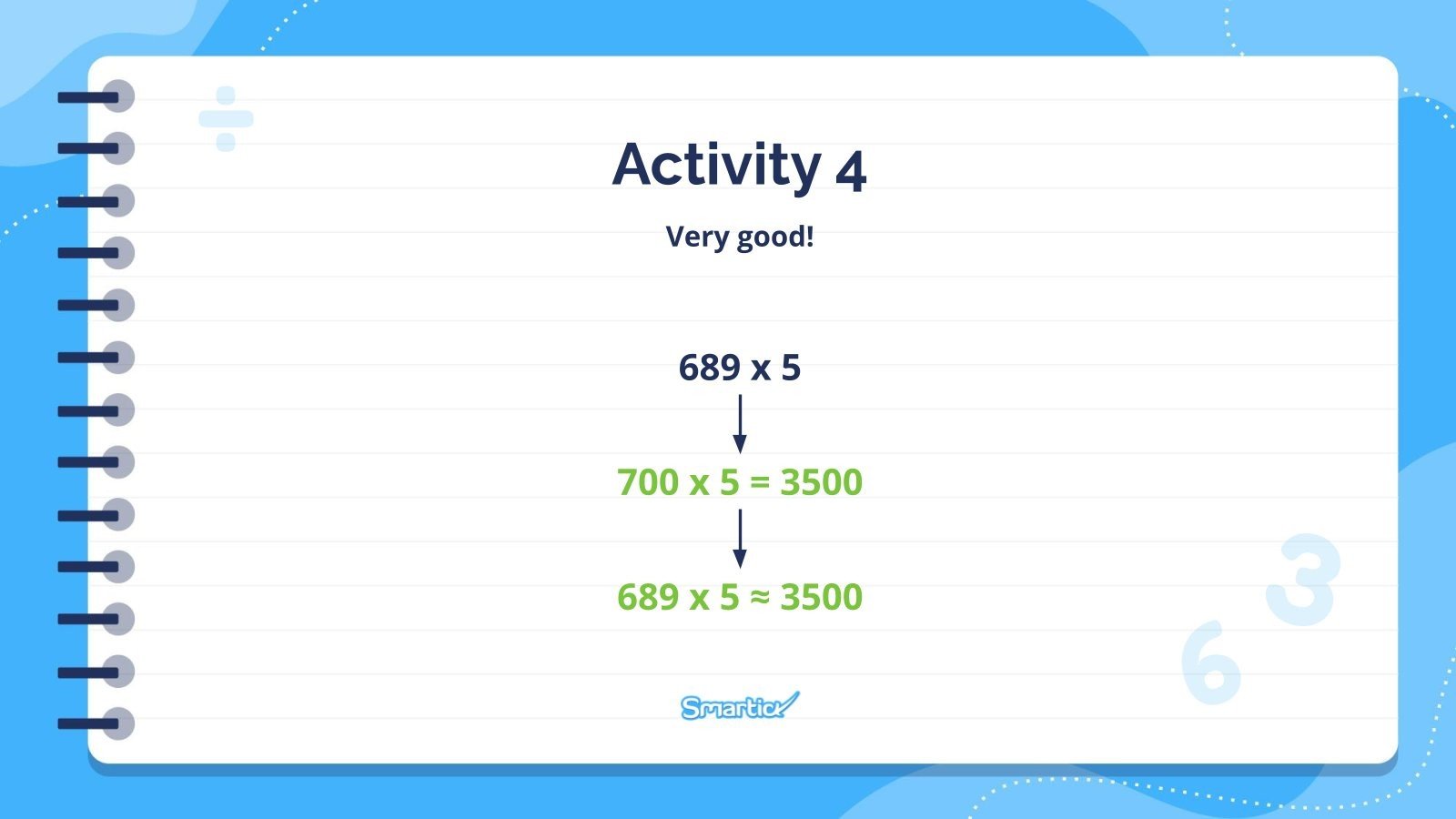 Activity 4

Very good!

689 x 5

700 x 5 = 3500

689 x 5 ≈ 3500

Smartick